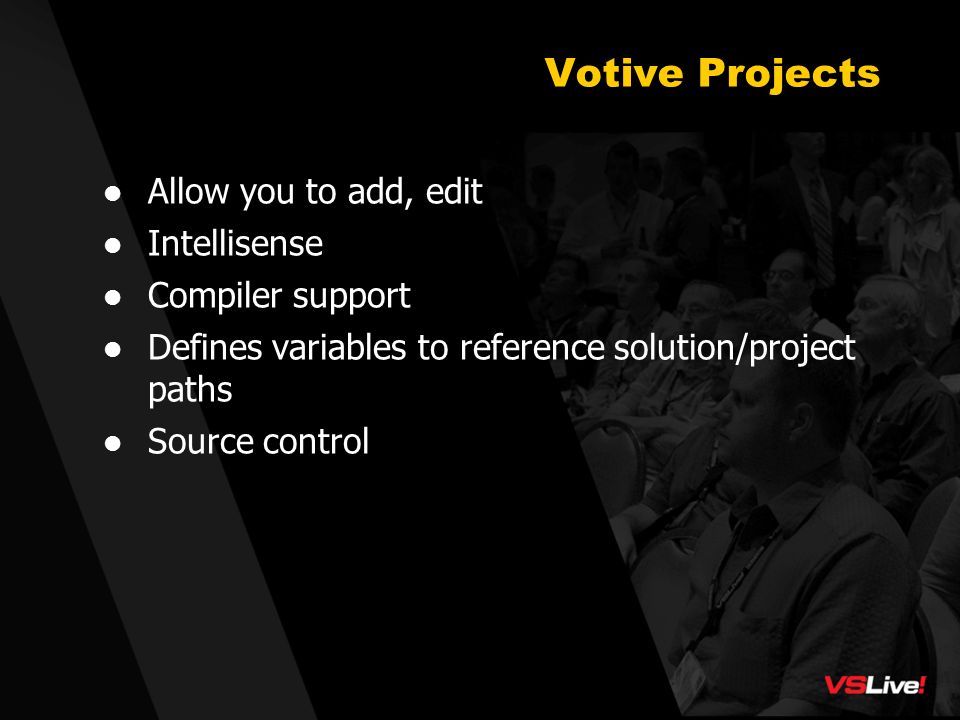 Votive Projects

- Allow you to add, edit
- Intellisense
- Compiler support
- Defines variables to reference solution/project paths
- Source control

VSLive!